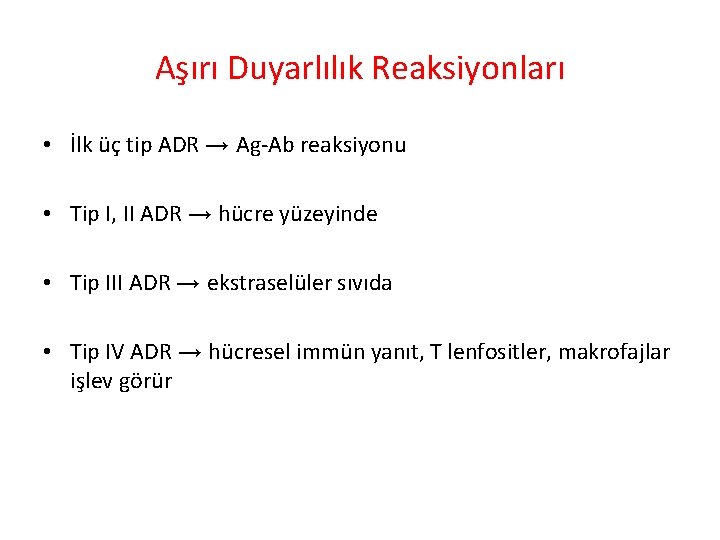 Aşırı Duyarlılık Reaksiyonları

• İlk üç tip ADR → Ag-Ab reaksiyonu

• Tip I, II ADR → hücre yüzeyinde

• Tip III ADR → ekstraselüler sıvıda

• Tip IV ADR → hücresel immün yanıt, T lenfositler, makrofajlar işlev görür